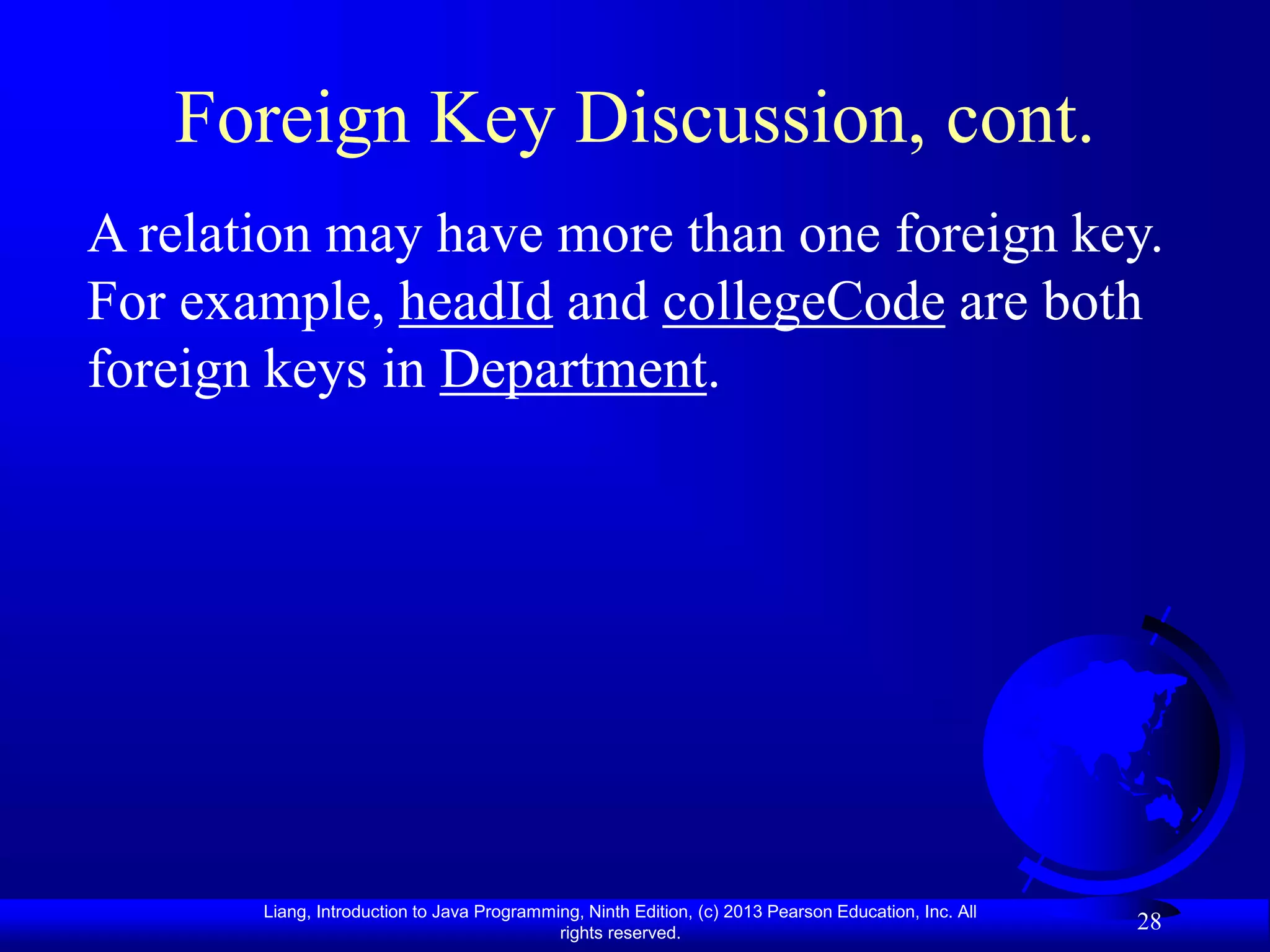 Foreign Key Discussion, cont.

A relation may have more than one foreign key. For example, headId and collegeCode are both foreign keys in Department.

Liang, Introduction to Java Programming, Ninth Edition, (c) 2013 Pearson Education, Inc. All rights reserved.

28